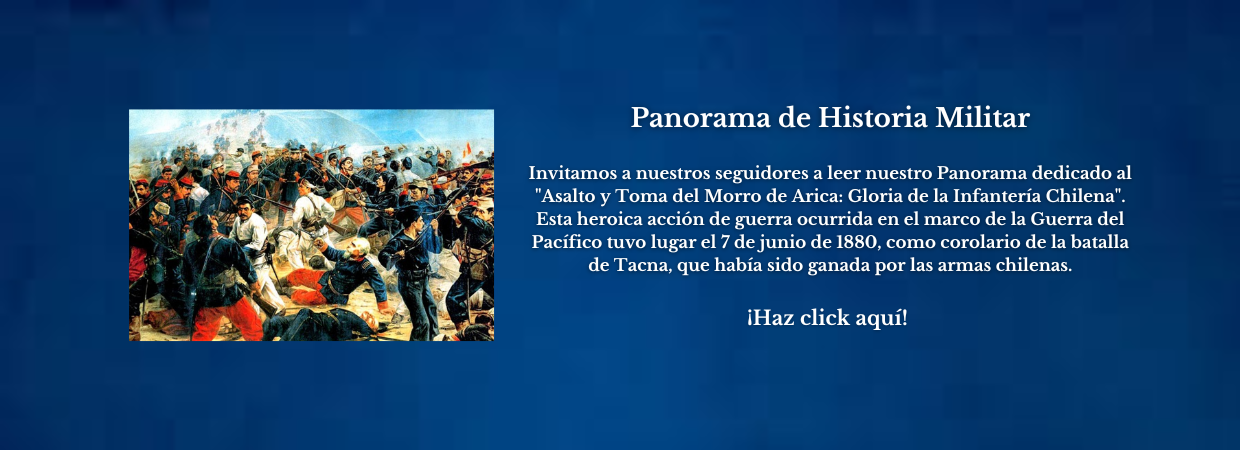 Panorama de Historia Militar

Invitamos a nuestros seguidores a leer nuestro Panorama dedicado al "Asalto y Toma del Morro de Arica: Gloria de la Infantería Chilena". Esta heroica acción de guerra ocurrida en el marco de la Guerra del Pacífico tuvo lugar el 7 de junio de 1880, como corolario de la batalla de Tacna, que había sido ganada por las armas chilenas.

¡Haz click aquí!